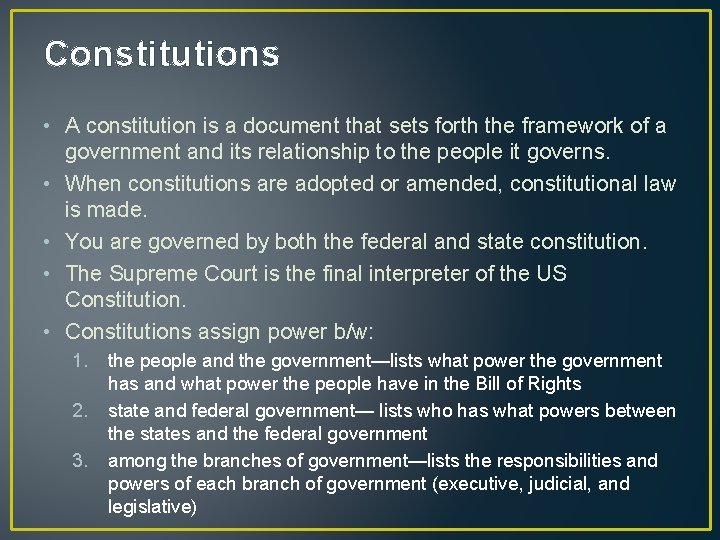 Constitutions

• A constitution is a document that sets forth the framework of a government and its relationship to the people it governs.
• When constitutions are adopted or amended, constitutional law is made.
• You are governed by both the federal and state constitution.
• The Supreme Court is the final interpreter of the US Constitution.
• Constitutions assign power b/w:
1. the people and the government—lists what power the government has and what power the people have in the Bill of Rights
2. state and federal government— lists who has what powers between the states and the federal government
3. among the branches of government—lists the responsibilities and powers of each branch of government (executive, judicial, and legislative)